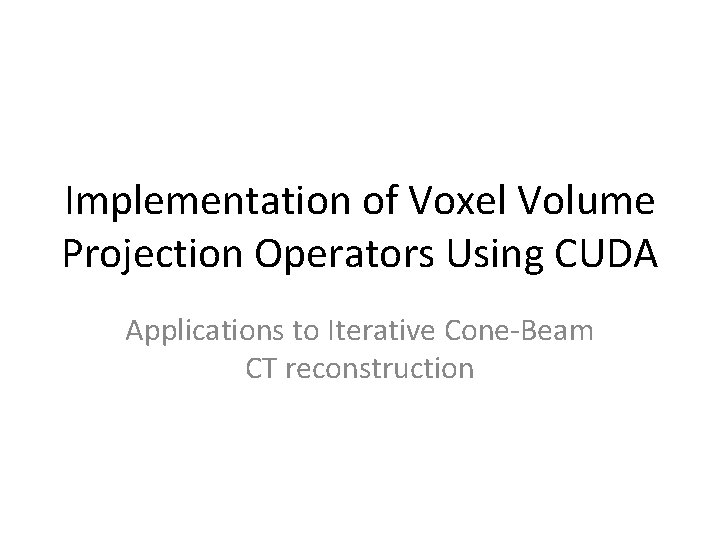 Implementation of Voxel Volume Projection Operators Using CUDA

Applications to Iterative Cone-Beam CT reconstruction